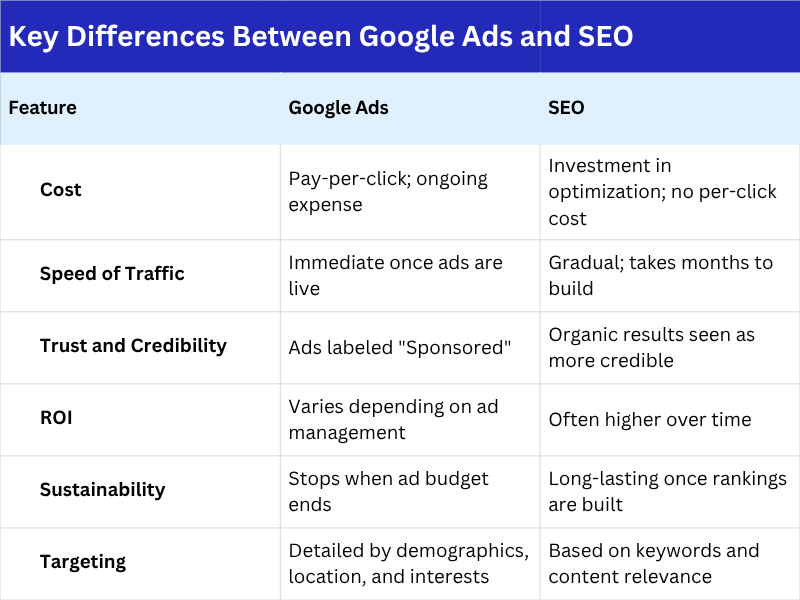 Key Differences Between Google Ads and SEO

| Feature | Google Ads | SEO |
|---|---|---|
| Cost | Pay-per-click; ongoing expense | Investment in optimization; no per-click cost |
| Speed of Traffic | Immediate once ads are live | Gradual; takes months to build |
| Trust and Credibility | Ads labeled "Sponsored" | Organic results seen as more credible |
| ROI | Varies depending on ad management | Often higher over time |
| Sustainability | Stops when ad budget ends | Long-lasting once rankings are built |
| Targeting | Detailed by demographics, location, and interests | Based on keywords and content relevance |